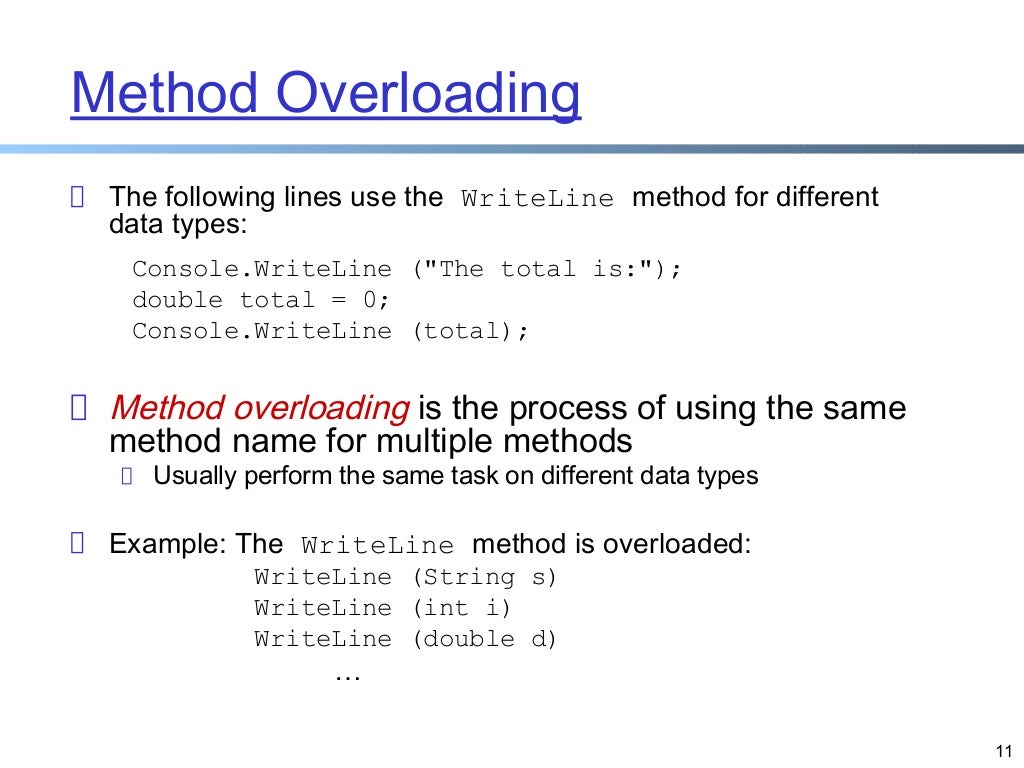 Method Overloading

The following lines use the WriteLine method for different data types:

Console.WriteLine ("The total is:");
double total = 0;
Console.WriteLine (total);

Method overloading is the process of using the same method name for multiple methods

Usually perform the same task on different data types

Example: The WriteLine method is overloaded:

WriteLine (String s)
WriteLine (int i)
WriteLine (double d)
…

11